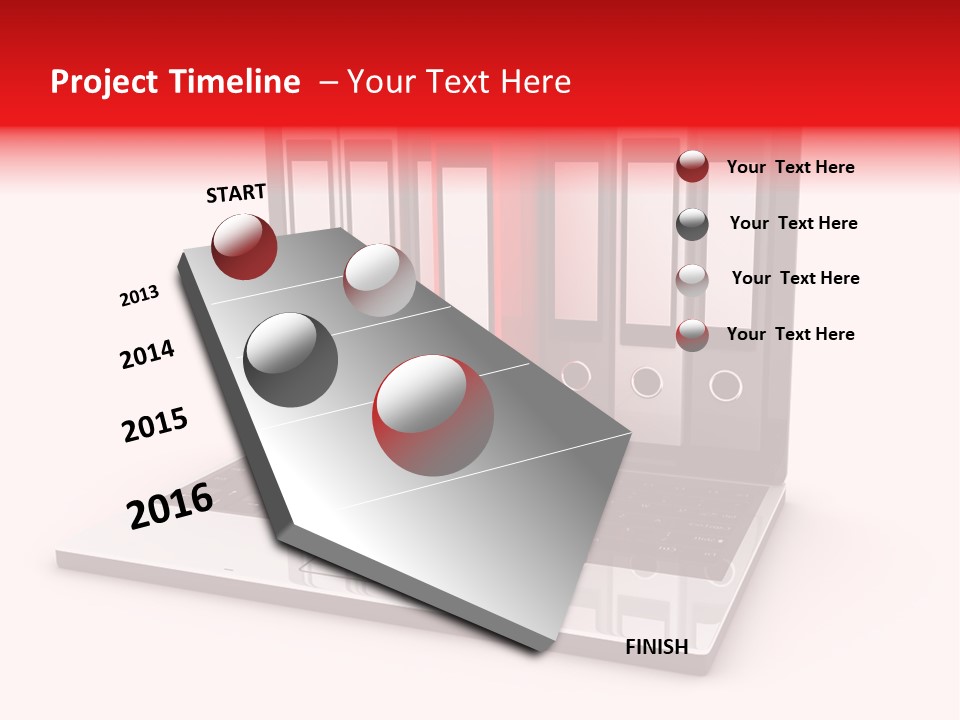 Project Timeline – Your Text Here

START

2013

2014

2015

2016

Your Text Here

Your Text Here

Your Text Here

Your Text Here

FINISH